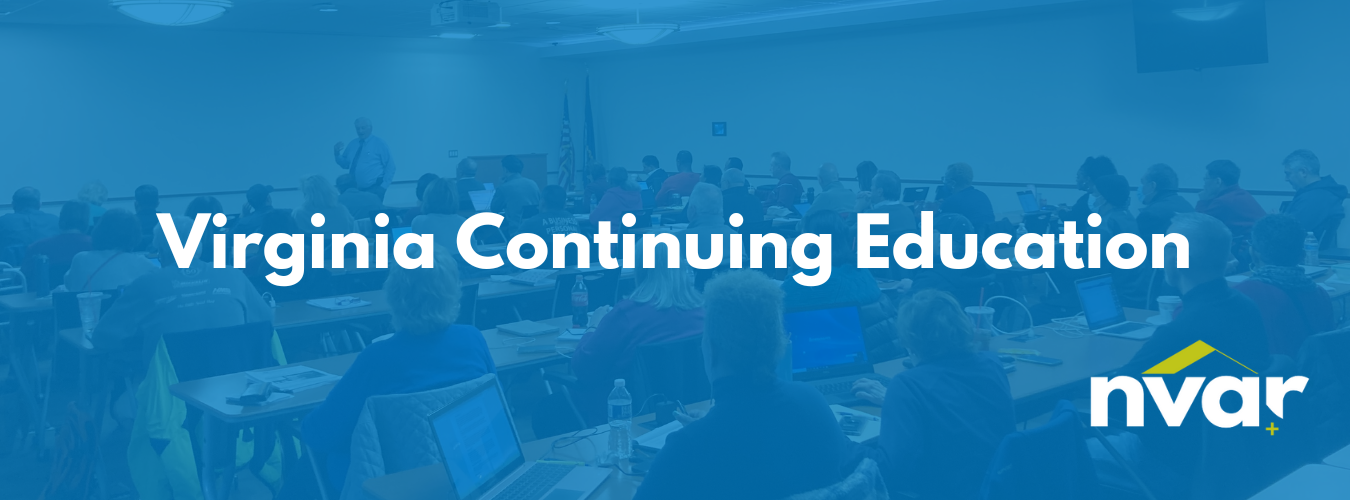 Virginia Continuing Education

nvar